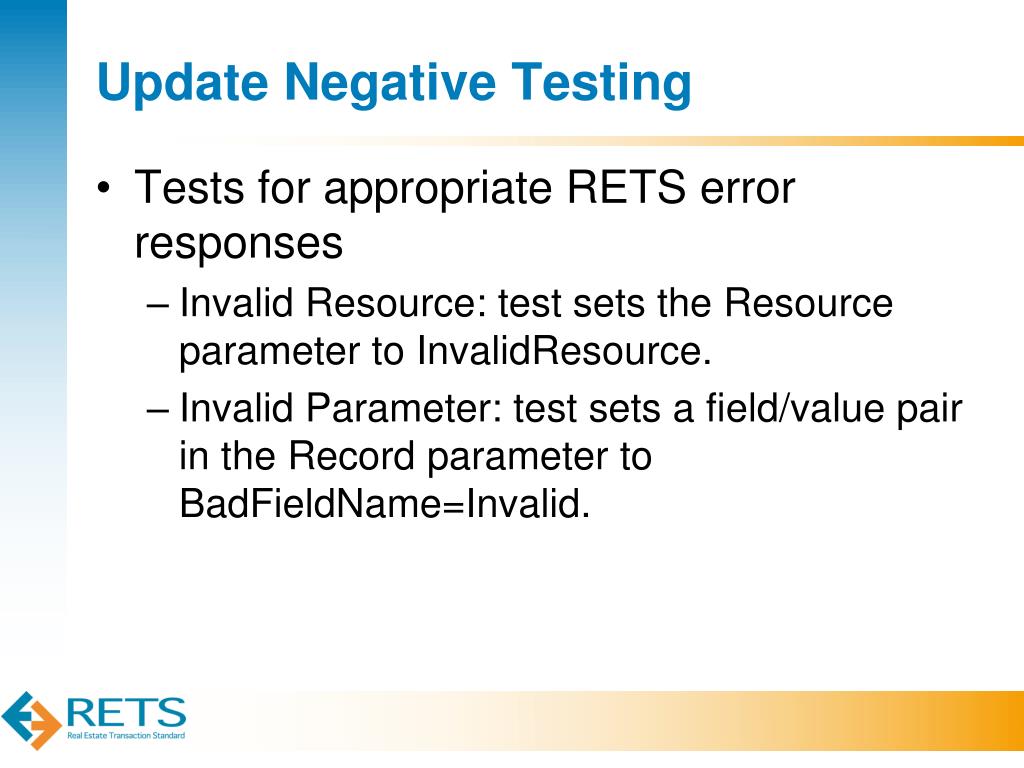 Update Negative Testing

• Tests for appropriate RETS error responses
– Invalid Resource: test sets the Resource parameter to InvalidResource.
– Invalid Parameter: test sets a field/value pair in the Record parameter to BadFieldName=Invalid.

RETS
Real Estate Transaction Standard